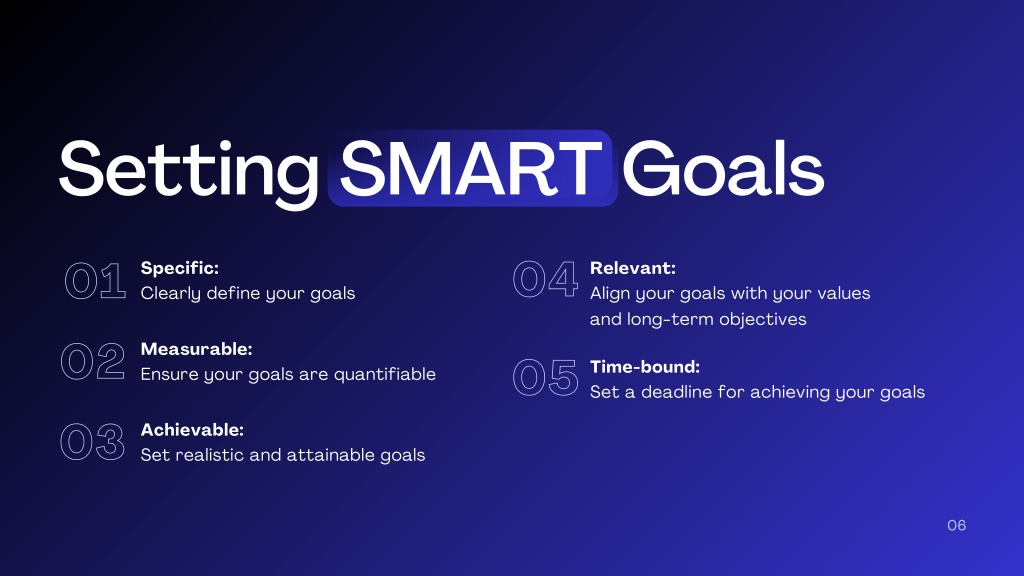 Setting SMART Goals

01 Specific:
Clearly define your goals

02 Measurable:
Ensure your goals are quantifiable

03 Achievable:
Set realistic and attainable goals

04 Relevant:
Align your goals with your values and long-term objectives

05 Time-bound:
Set a deadline for achieving your goals

06